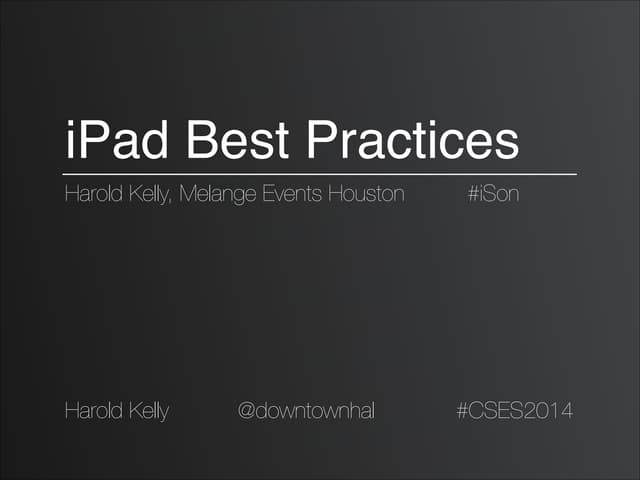 iPad Best Practices

Harold Kelly, Melange Events Houston #iSon

Harold Kelly @downtownhal #CSES2014